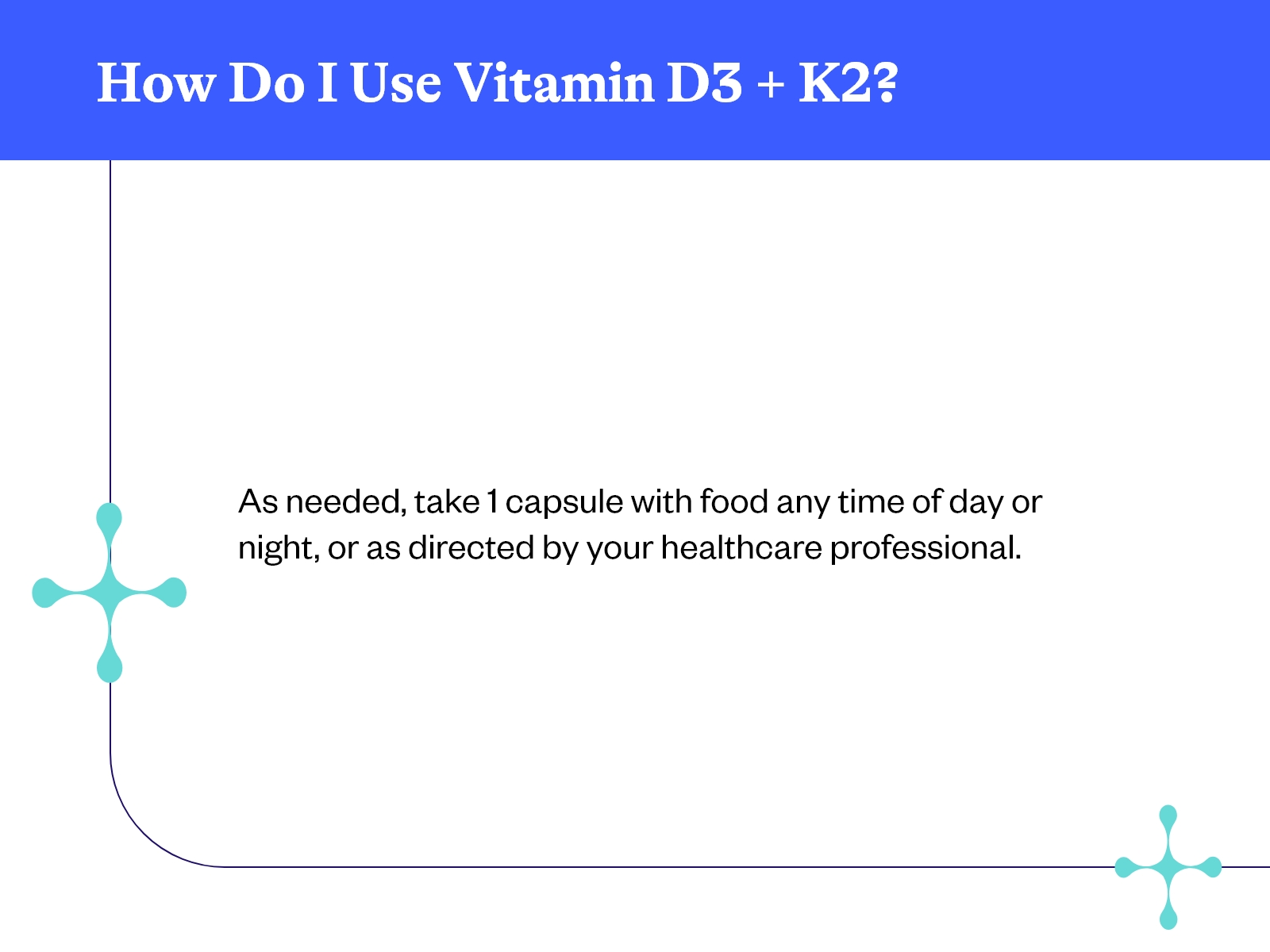 How Do I Use Vitamin D3 + K2?

As needed, take 1 capsule with food any time of day or night, or as directed by your healthcare professional.